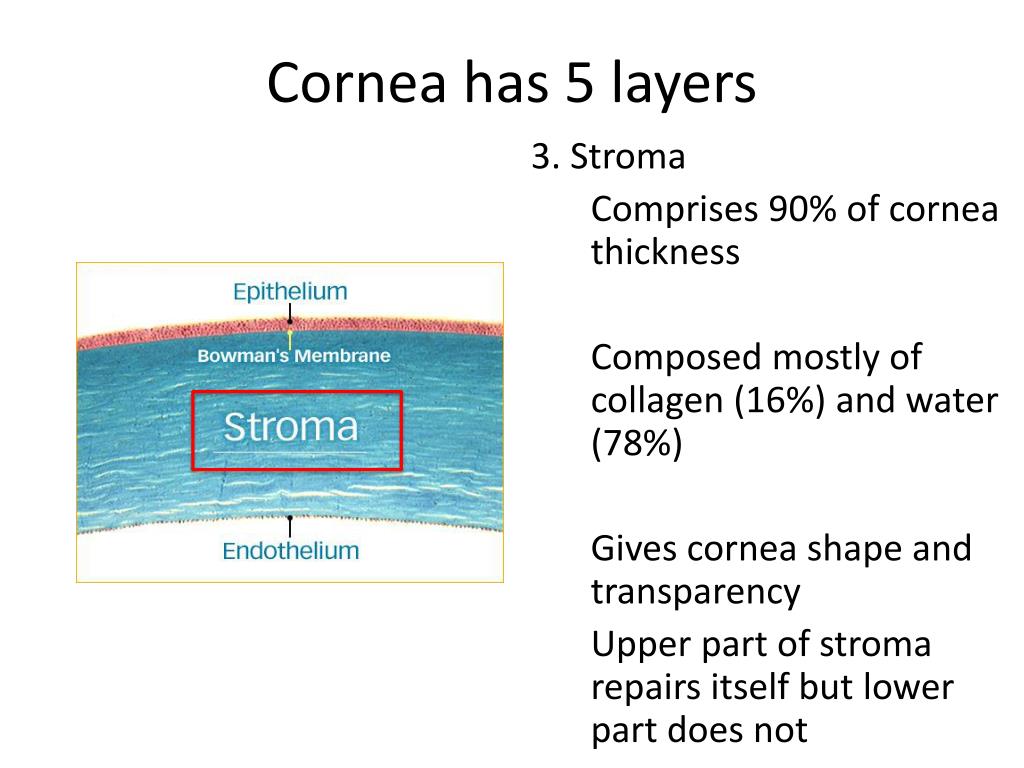 Cornea has 5 layers

Epithelium

Bowman's Membrane

Stroma

Endothelium

3. Stroma

Comprises 90% of cornea thickness

Composed mostly of collagen (16%) and water (78%)

Gives cornea shape and transparency

Upper part of stroma repairs itself but lower part does not